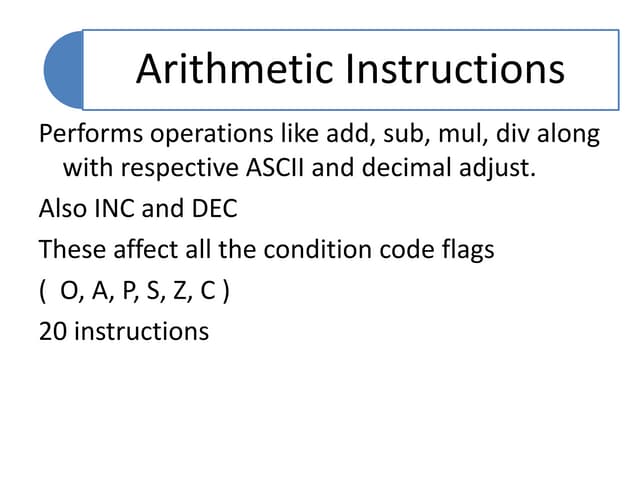 Arithmetic Instructions

Performs operations like add, sub, mul, div along with respective ASCII and decimal adjust.

Also INC and DEC

These affect all the condition code flags

( O, A, P, S, Z, C )

20 instructions